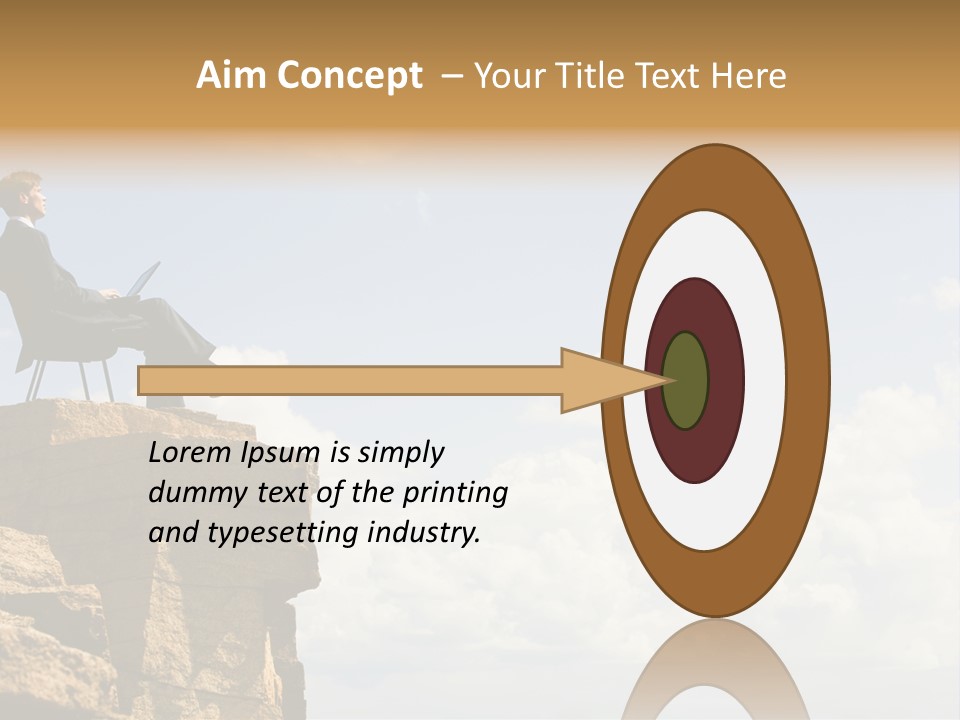 Aim Concept – Your Title Text Here

Lorem Ipsum is simply dummy text of the printing and typesetting industry.